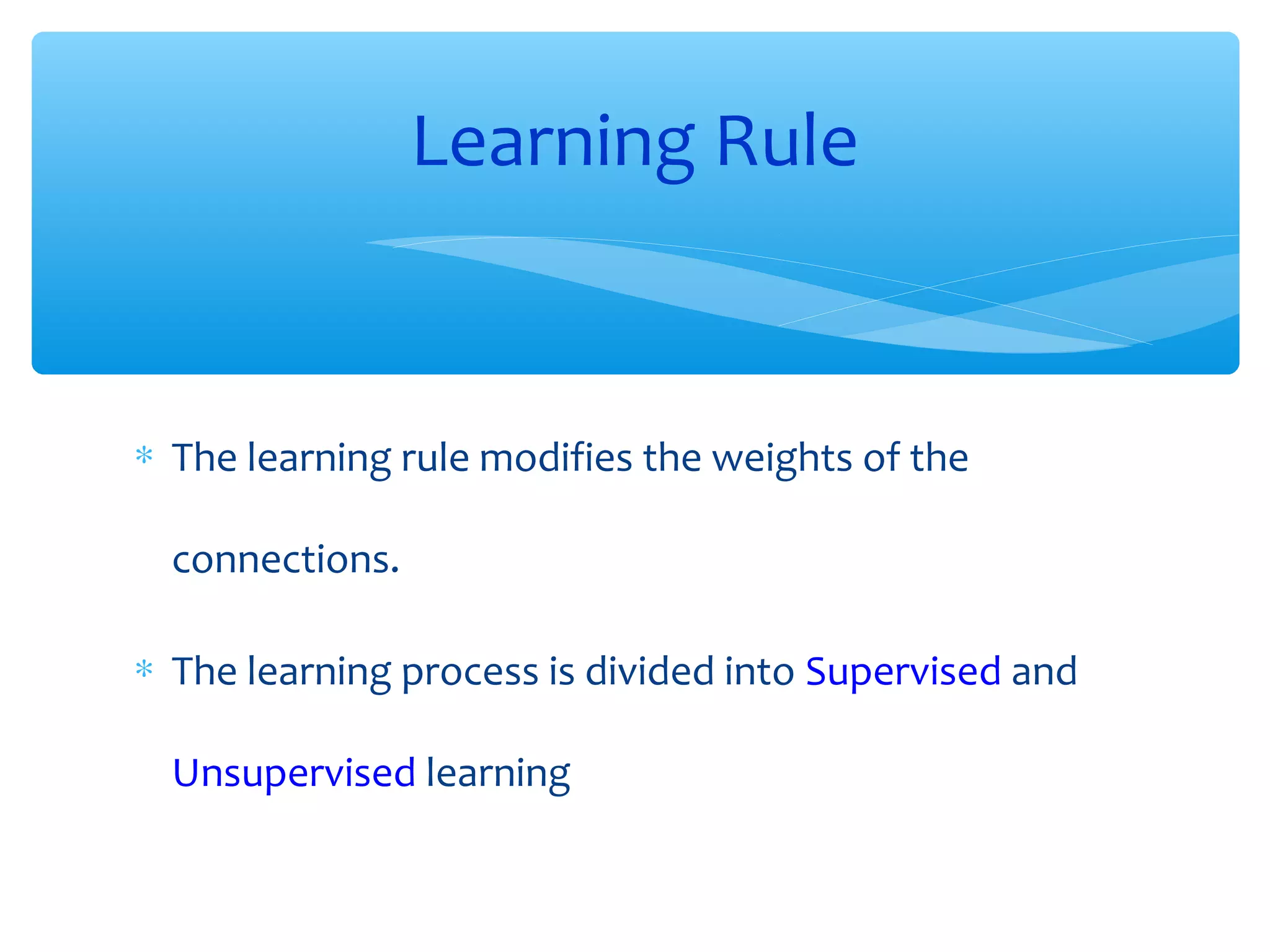 Learning Rule

* The learning rule modifies the weights of the connections.

* The learning process is divided into Supervised and Unsupervised learning